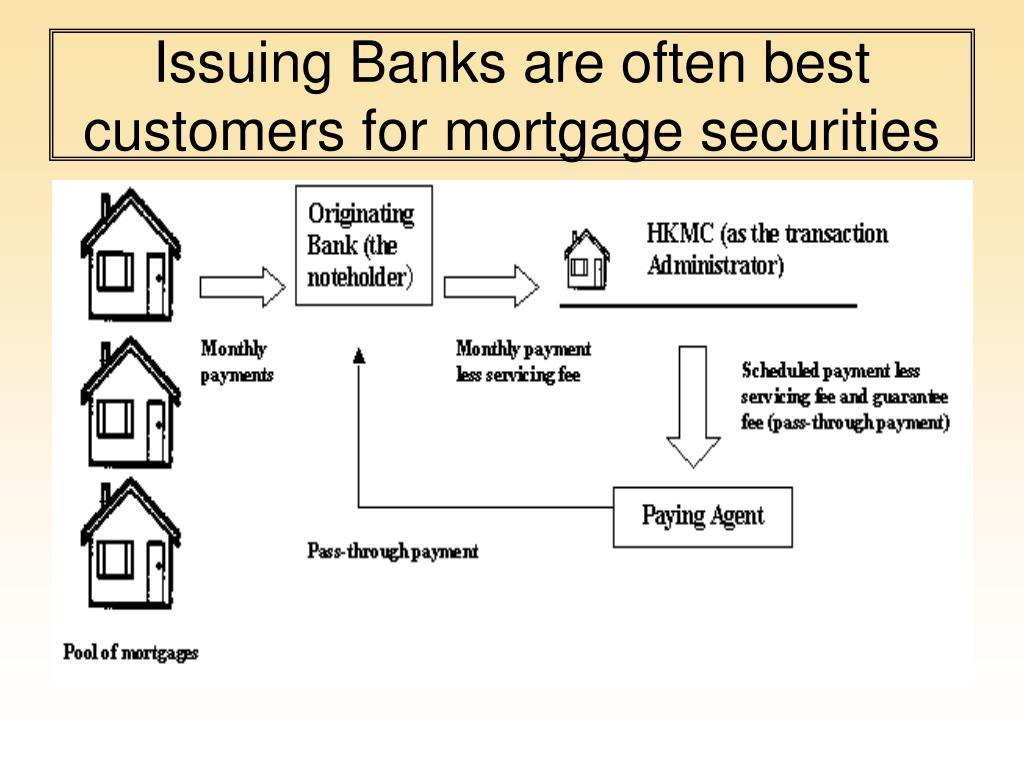 Issuing Banks are often best customers for mortgage securities

Originating Bank (the noteholder)

HKMC (as the transaction Administrator)

Monthly payments

Monthly payment less servicing fee

Scheduled payment less servicing fee and guarantee fee (pass-through payment)

Paying Agent

Pass-through payment

Pool of mortgages